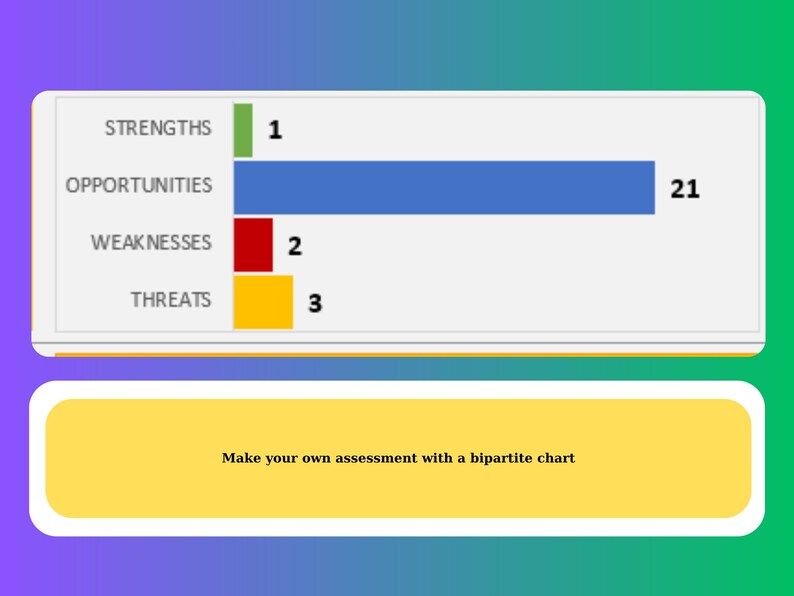 STRENGTHS 1
OPPORTUNITIES 21
WEAKNESSES 2
THREATS 3

Make your own assessment with a bipartite chart